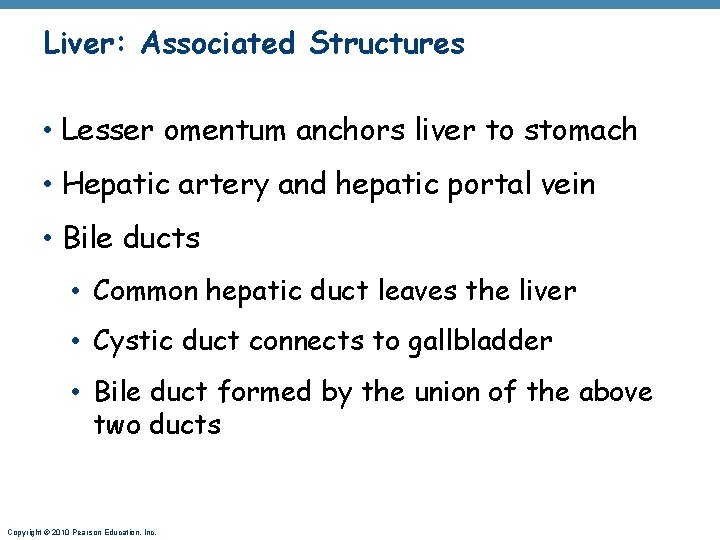 Liver: Associated Structures

• Lesser omentum anchors liver to stomach
• Hepatic artery and hepatic portal vein
• Bile ducts
  • Common hepatic duct leaves the liver
  • Cystic duct connects to gallbladder
  • Bile duct formed by the union of the above two ducts

Copyright © 2010 Pearson Education, Inc.